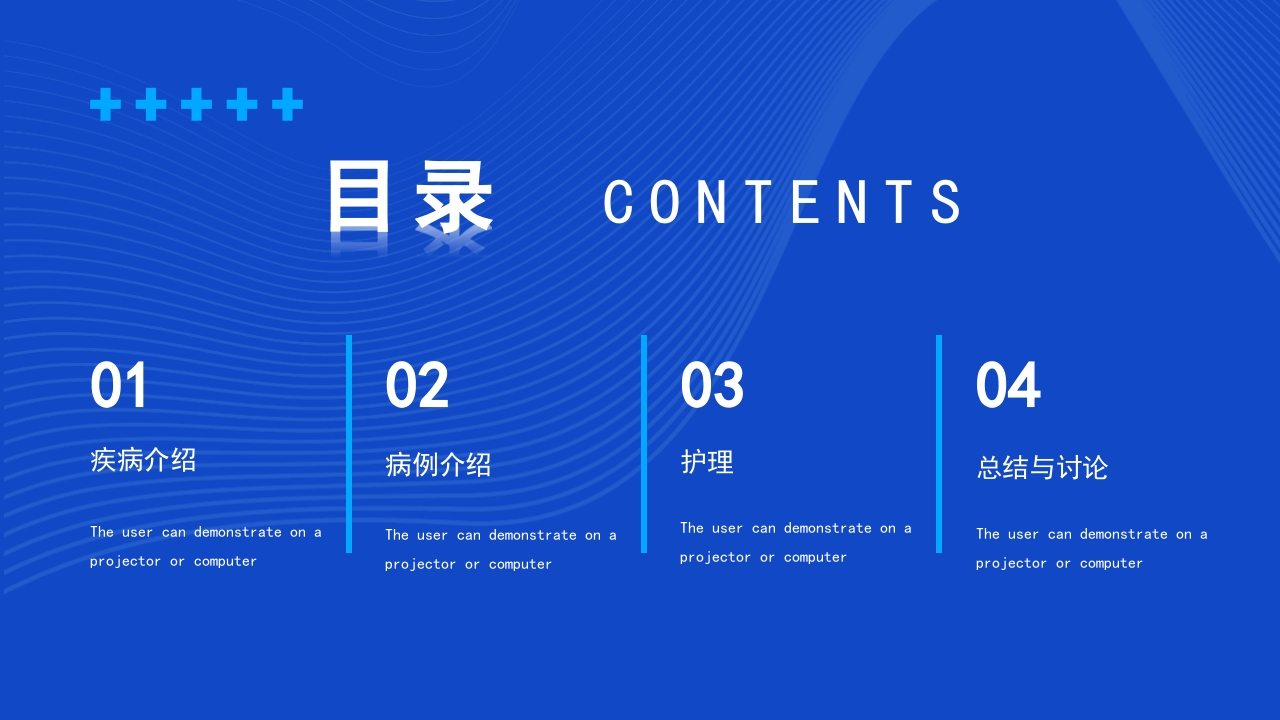 目录 CONTENTS

01
疾病介绍
The user can demonstrate on a projector or computer

02
病例介绍
The user can demonstrate on a projector or computer

03
护理
The user can demonstrate on a projector or computer

04
总结与讨论
The user can demonstrate on a projector or computer